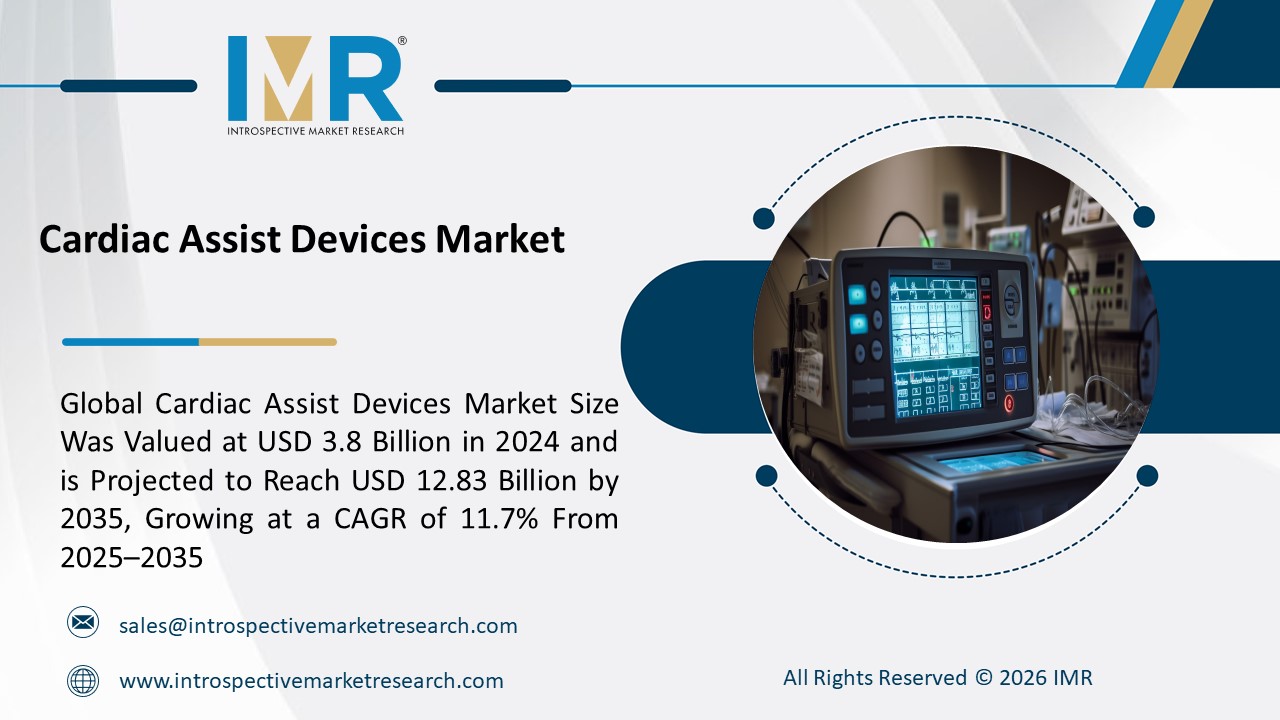 IMR®
INTROSPECTIVE MARKET RESEARCH

Cardiac Assist Devices Market

Global Cardiac Assist Devices Market Size Was Valued at USD 3.8 Billion in 2024 and is Projected to Reach USD 12.83 Billion by 2035, Growing at a CAGR of 11.7% From 2025–2035

sales@introspectivemarketresearch.com

www.introspectivemarketresearch.com

All Rights Reserved © 2026 IMR